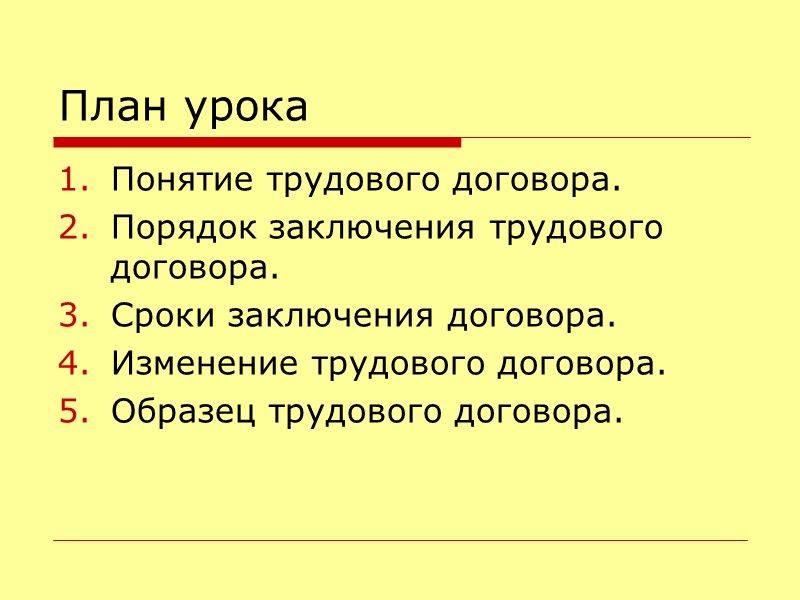 План урока

1. Понятие трудового договора.
2. Порядок заключения трудового договора.
3. Сроки заключения договора.
4. Изменение трудового договора.
5. Образец трудового договора.